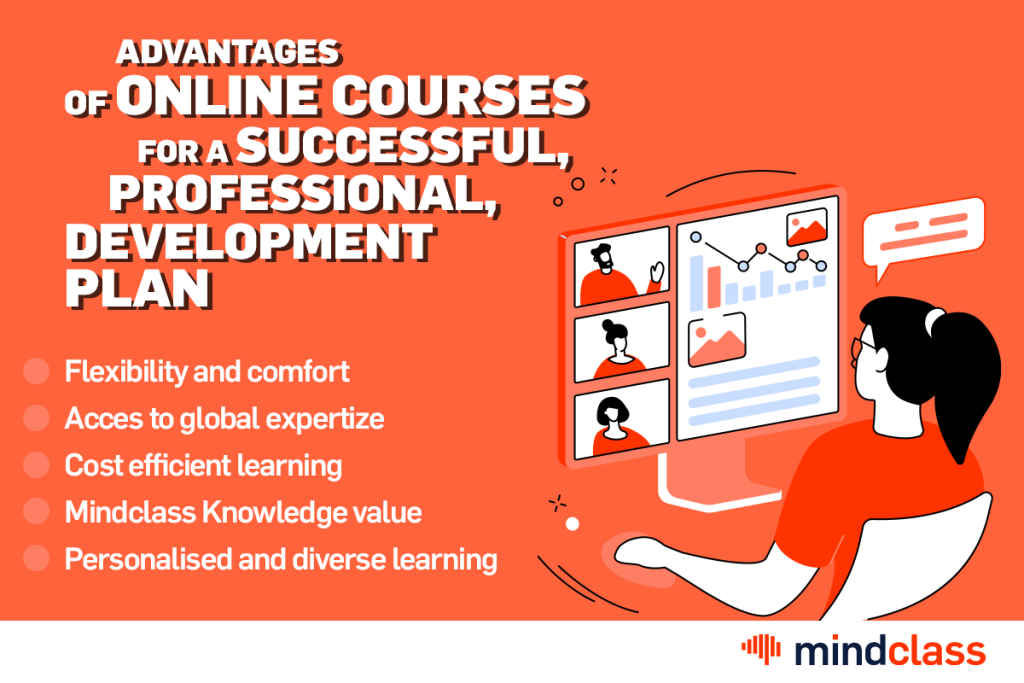 ADVANTAGES OF ONLINE COURSES FOR A SUCCESSFUL, PROFESSIONAL, DEVELOPMENT PLAN

Flexibility and comfort
Acces to global expertize
Cost efficient learning
Mindclass Knowledge value
Personalised and diverse learning

mindclass